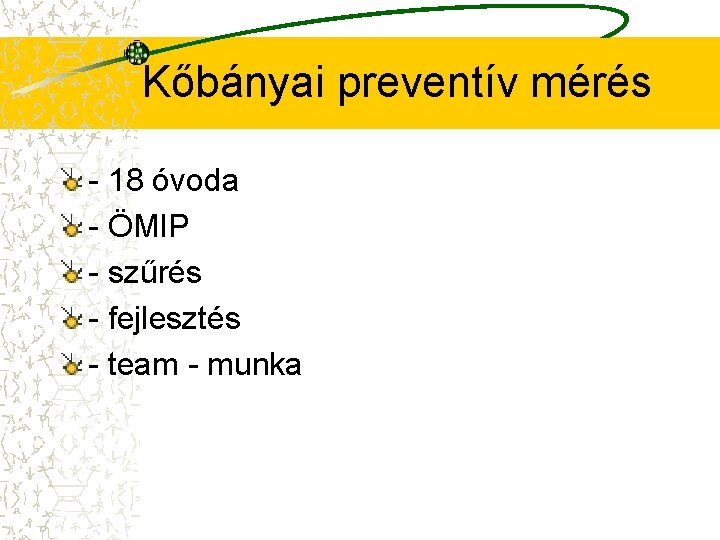 Kőbányai preventív mérés

- 18 óvoda
- ÖMIP
- szűrés
- fejlesztés
- team - munka